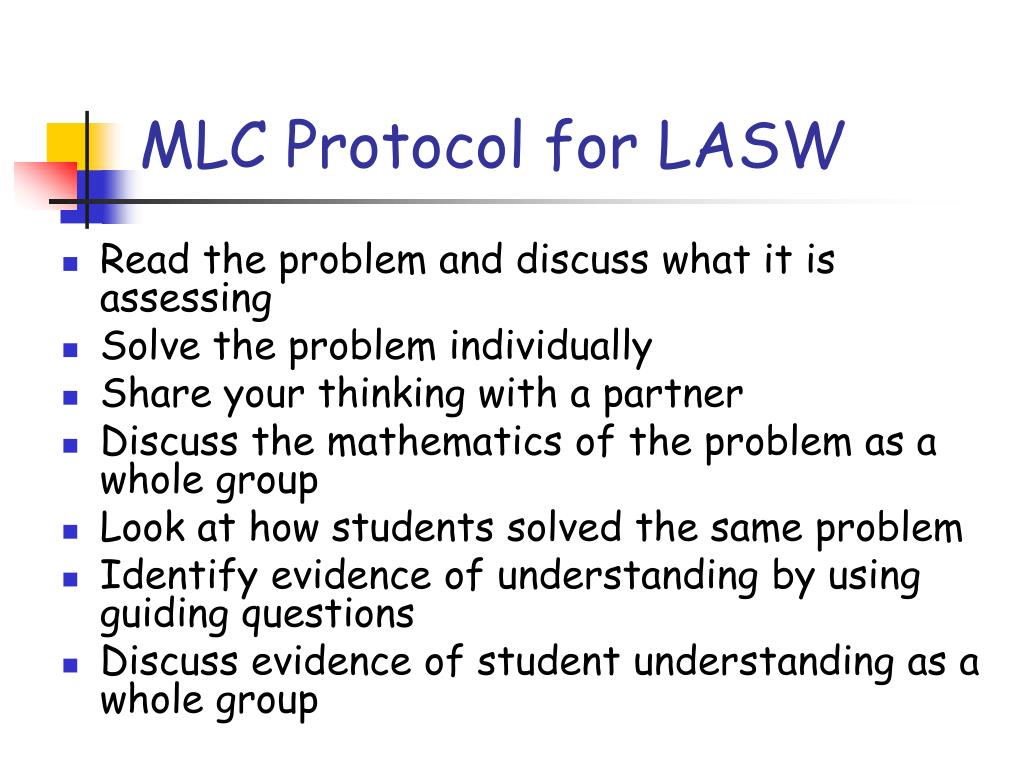 MLC Protocol for LASW

- Read the problem and discuss what it is assessing
- Solve the problem individually
- Share your thinking with a partner
- Discuss the mathematics of the problem as a whole group
- Look at how students solved the same problem
- Identify evidence of understanding by using guiding questions
- Discuss evidence of student understanding as a whole group